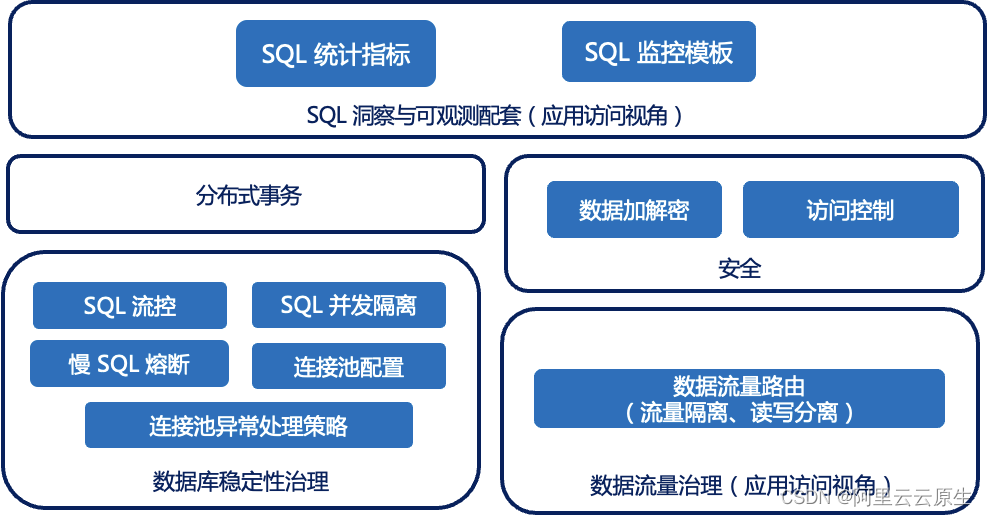 SQL 统计指标

SQL 监控模板

SQL 洞察与可观测配套（应用访问视角）

分布式事务

数据加解密

访问控制

安全

SQL 流控

SQL 并发隔离

慢 SQL 熔断

连接池配置

连接池异常处理策略

数据库稳定性治理

数据流量路由
（流量隔离、读写分离）

数据流量治理（应用访问视角）

CSDN @阿里云云原生